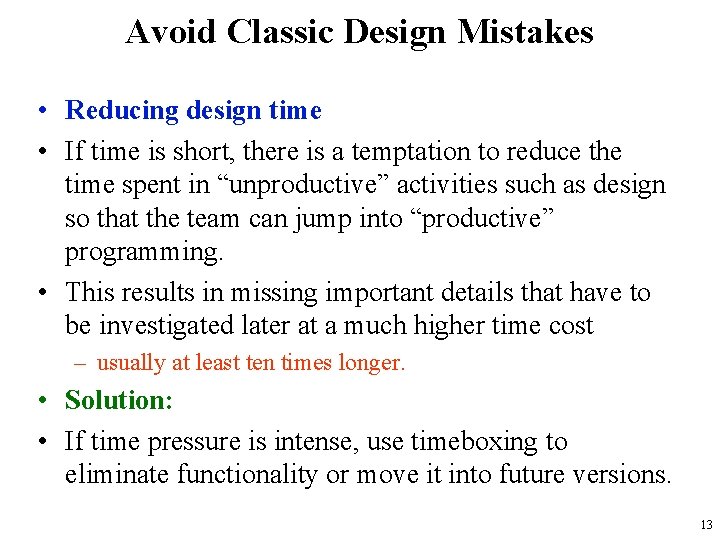 Avoid Classic Design Mistakes

• Reducing design time

• If time is short, there is a temptation to reduce the time spent in “unproductive” activities such as design so that the team can jump into “productive” programming.

• This results in missing important details that have to be investigated later at a much higher time cost

– usually at least ten times longer.

• Solution:

• If time pressure is intense, use timeboxing to eliminate functionality or move it into future versions.

13